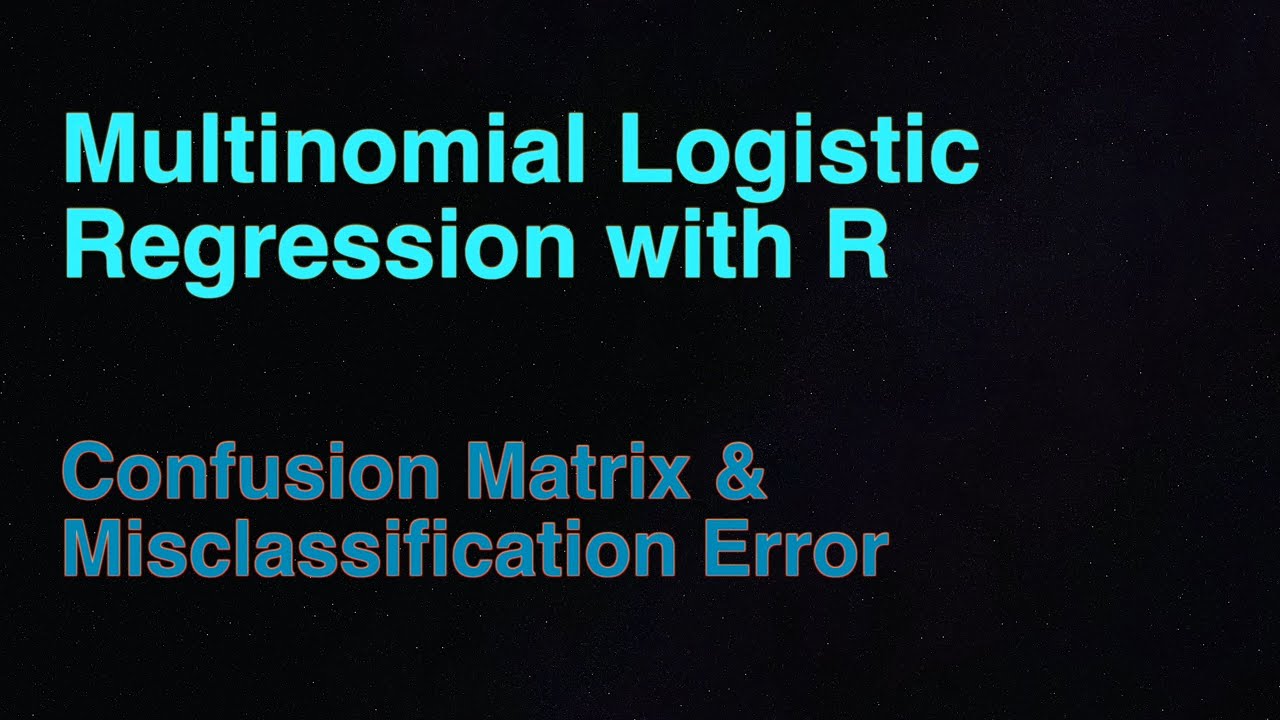 Multinomial Logistic Regression with R

Confusion Matrix & Misclassification Error